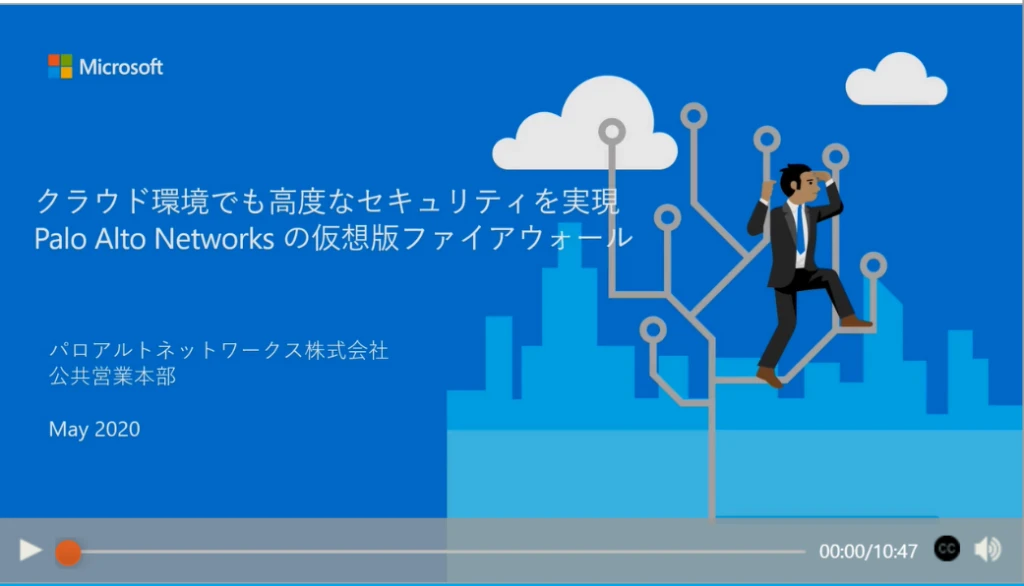 Microsoft

クラウド環境でも高度なセキュリティを実現
Palo Alto Networks の仮想版ファイアウォール

パロアルトネットワークス株式会社
公共営業本部

May 2020

00:00/10:47

CC